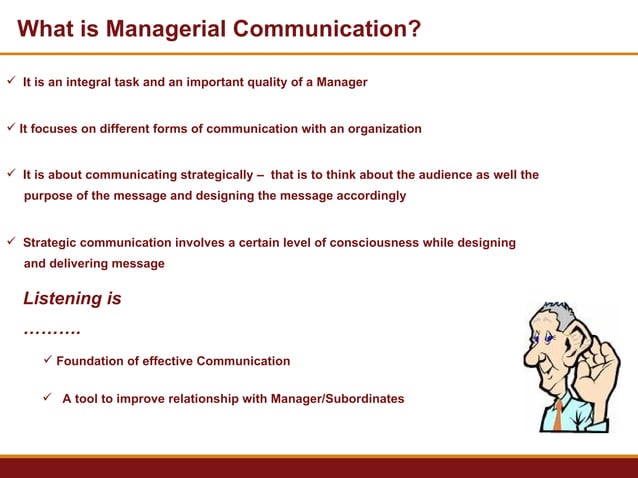 What is Managerial Communication?

✓ It is an integral task and an important quality of a Manager

✓ It focuses on different forms of communication with an organization

✓ It is about communicating strategically – that is to think about the audience as well the purpose of the message and designing the message accordingly

✓ Strategic communication involves a certain level of consciousness while designing and delivering message

Listening is ……….

✓ Foundation of effective Communication

✓ A tool to improve relationship with Manager/Subordinates